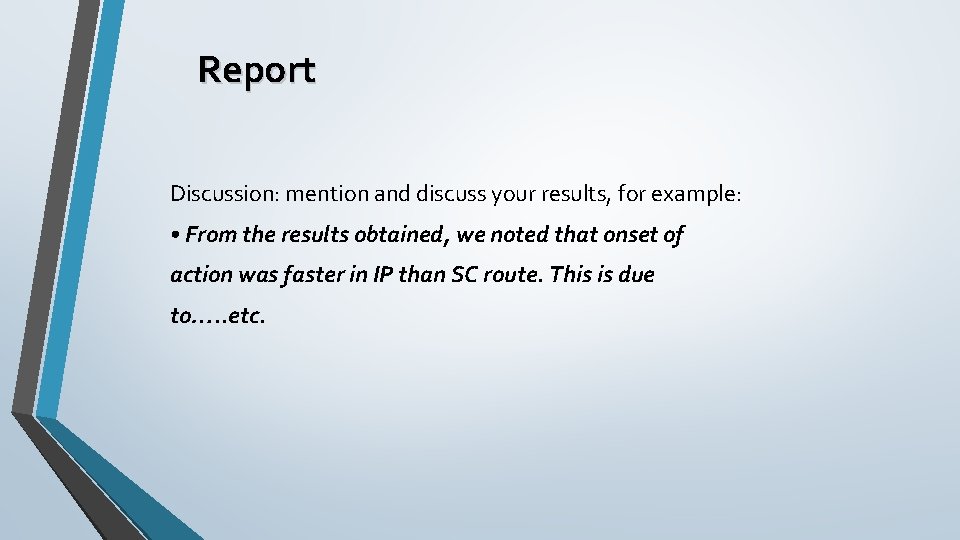 Report

Discussion: mention and discuss your results, for example:

• From the results obtained, we noted that onset of action was faster in IP than SC route. This is due to…..etc.